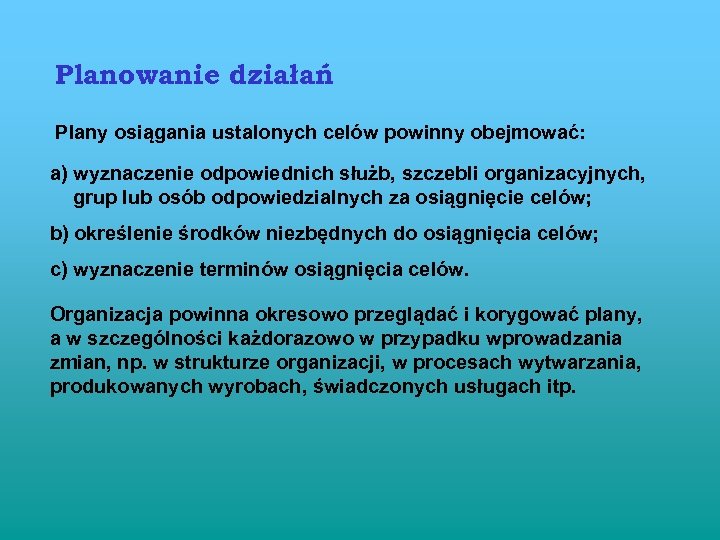 Planowanie działań

Plany osiągania ustalonych celów powinny obejmować:

a) wyznaczenie odpowiednich służb, szczebli organizacyjnych, grup lub osób odpowiedzialnych za osiągnięcie celów;

b) określenie środków niezbędnych do osiągnięcia celów;

c) wyznaczenie terminów osiągnięcia celów.

Organizacja powinna okresowo przeglądać i korygować plany, a w szczególności każdorazowo w przypadku wprowadzania zmian, np. w strukturze organizacji, w procesach wytwarzania, produkowanych wyrobach, świadczonych usługach itp.